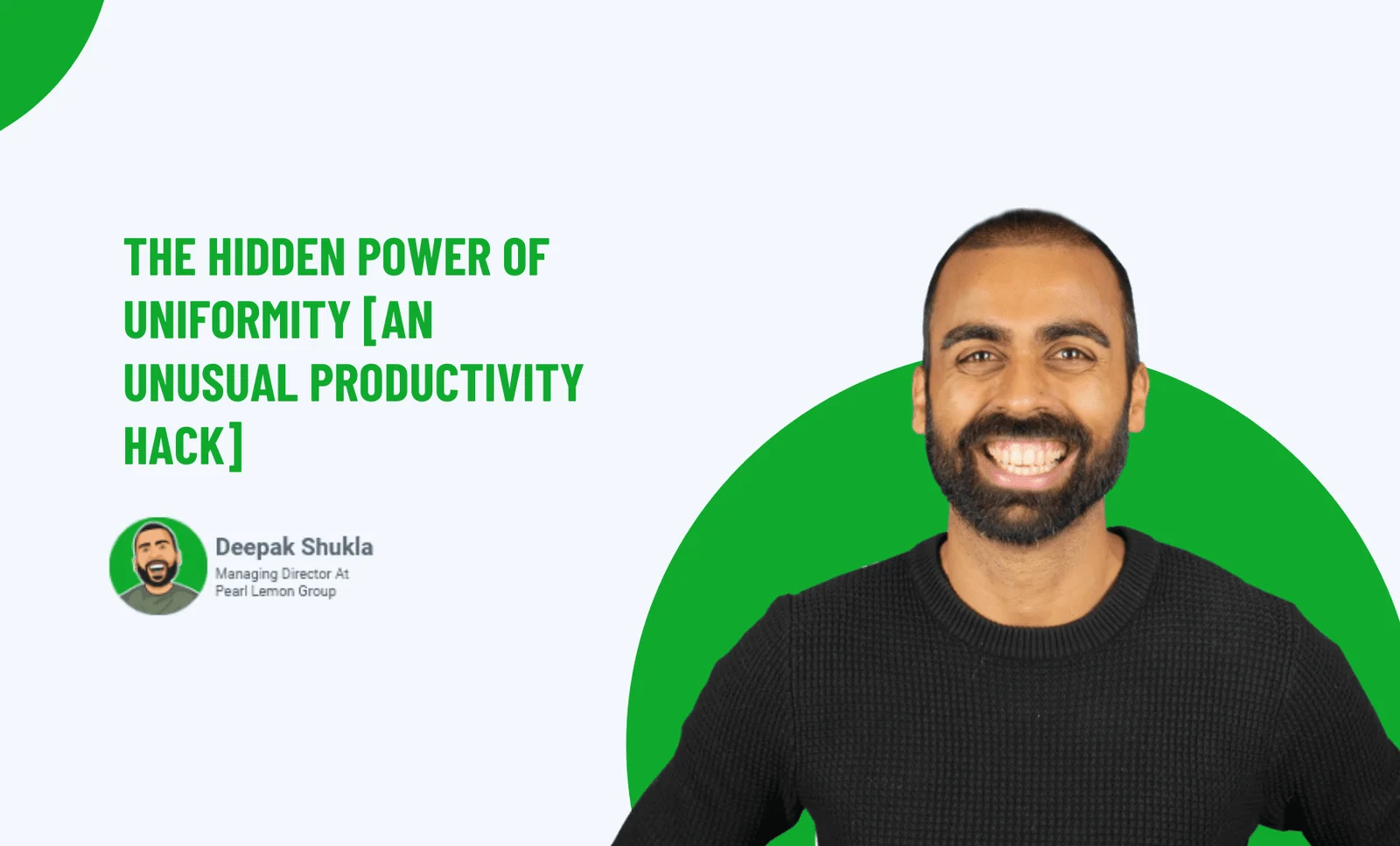 THE HIDDEN POWER OF UNIFORMITY [AN UNUSUAL PRODUCTIVITY HACK]

Deepak Shukla
Managing Director At Pearl Lemon Group